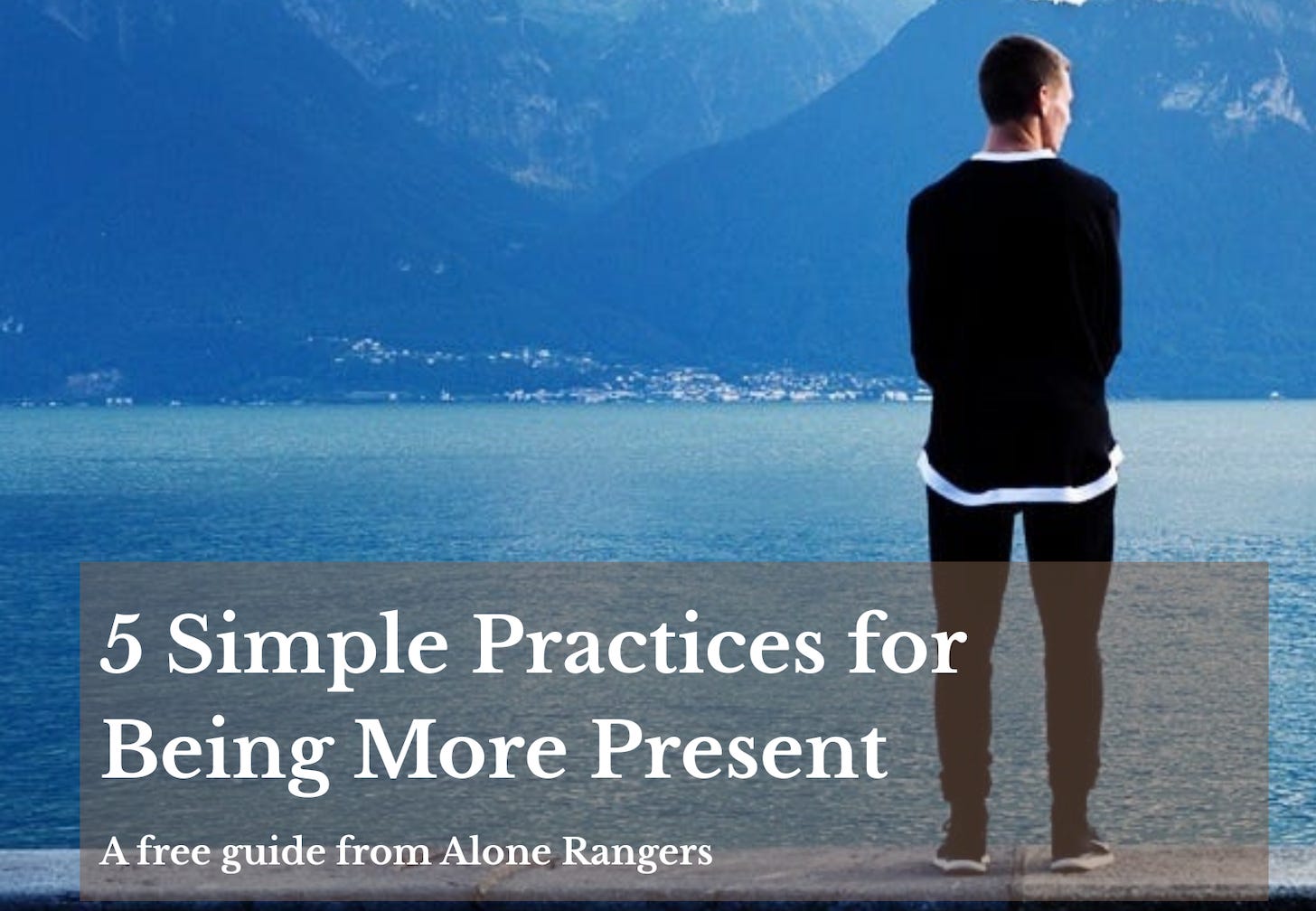 5 Simple Practices for Being More Present

A free guide from Alone Rangers